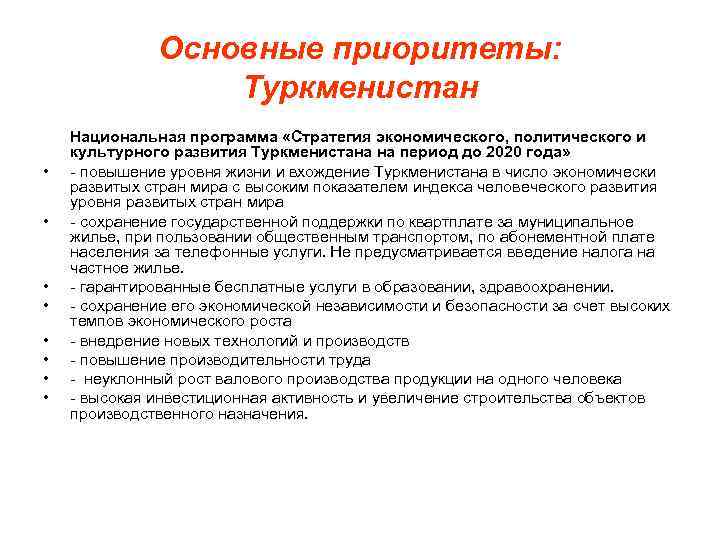 Основные приоритеты: Туркменистан

Национальная программа «Стратегия экономического, политического и культурного развития Туркменистана на период до 2020 года»

• - повышение уровня жизни и вхождение Туркменистана в число экономически развитых стран мира с высоким показателем индекса человеческого развития уровня развитых стран мира
• - сохранение государственной поддержки по квартплате за муниципальное жилье, при пользовании общественным транспортом, по абонементной плате населения за телефонные услуги. Не предусматривается введение налога на частное жилье.
• - гарантированные бесплатные услуги в образовании, здравоохранении.
• - сохранение его экономической независимости и безопасности за счет высоких темпов экономического роста
• - внедрение новых технологий и производств
• - повышение производительности труда
• - неуклонный рост валового производства продукции на одного человека
• - высокая инвестиционная активность и увеличение строительства объектов производственного назначения.